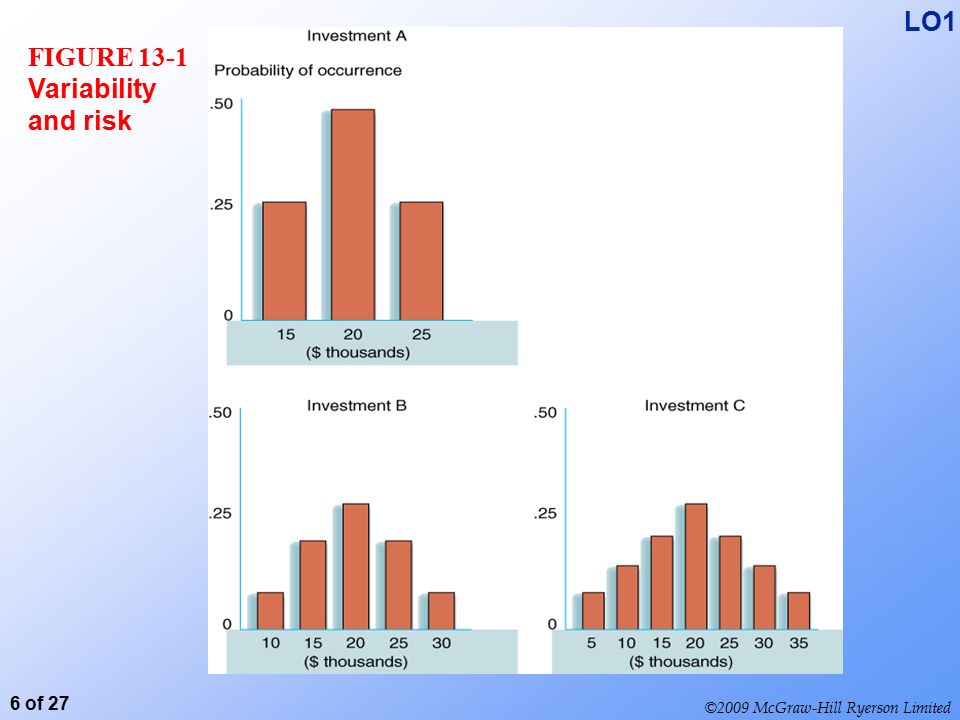 LO1

FIGURE 13-1
Variability and risk

Investment A

Probability of occurrence

.50

.25

0

15 20 25
($ thousands)

Investment B

.50

.25

0

10 15 20 25 30
($ thousands)

Investment C

.50

.25

0

5 10 15 20 25 30 35
($ thousands)

6 of 27

©2009 McGraw-Hill Ryerson Limited